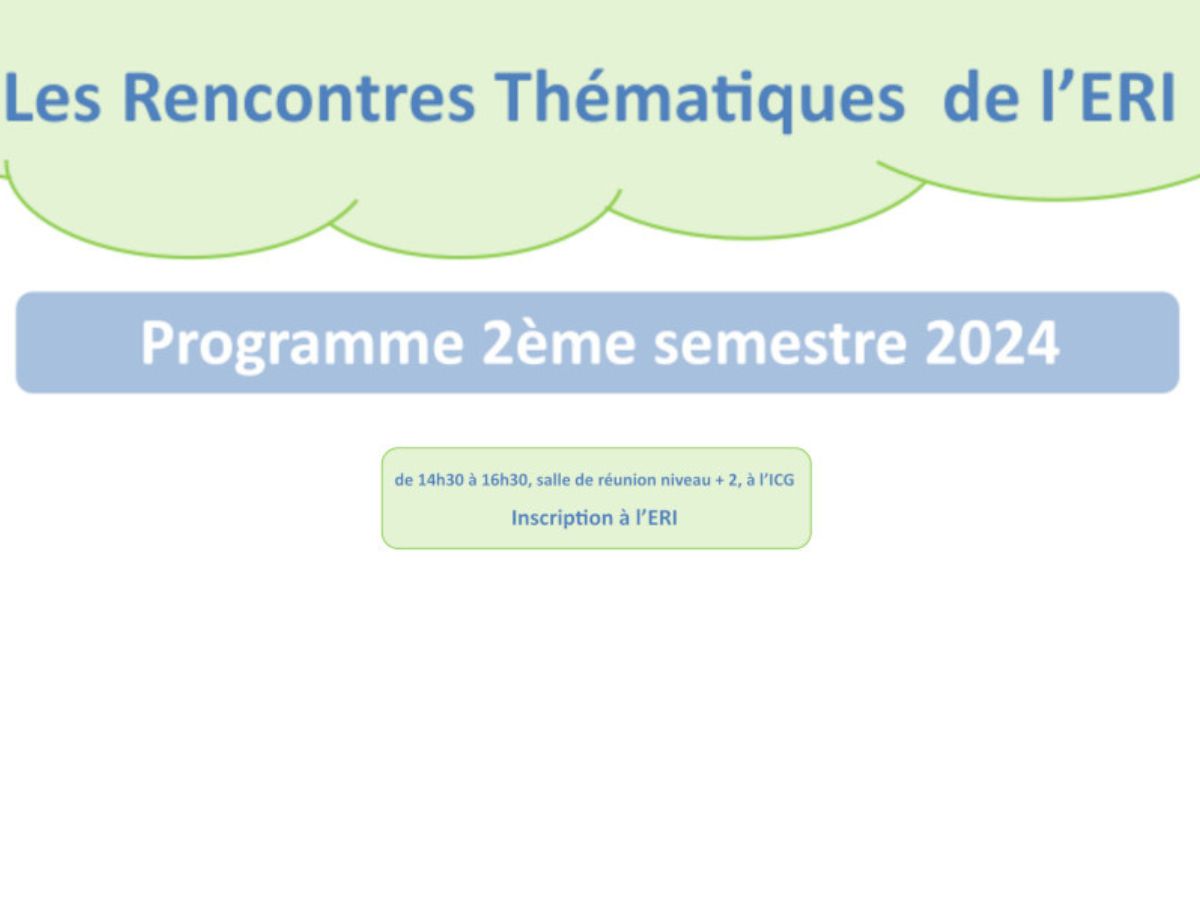 Les Rencontres Thématiques de l'ERI

Programme 2ème semestre 2024

de 14h30 à 16h30, salle de réunion niveau + 2, à l'ICG

Inscription à l'ERI